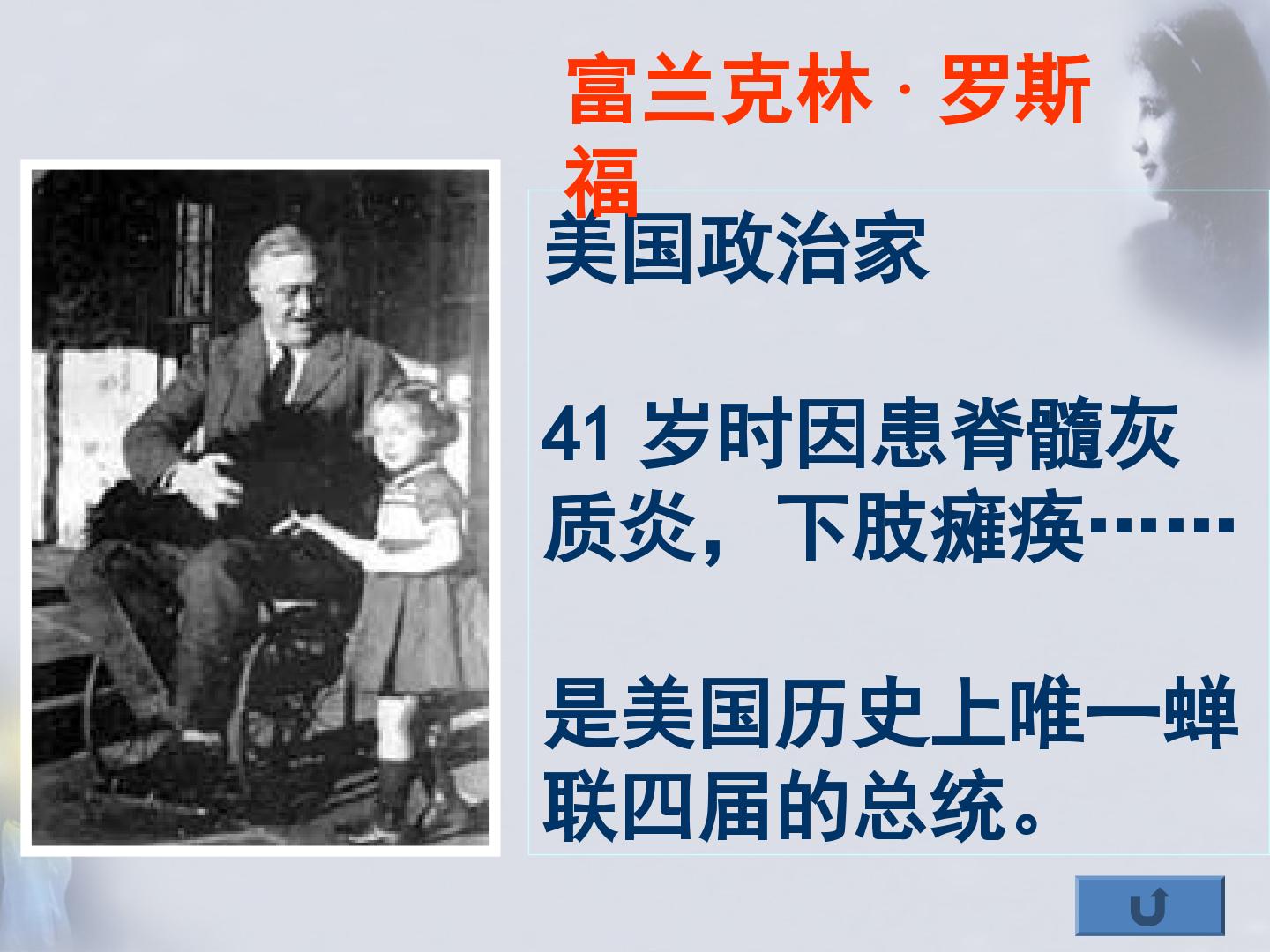 富兰克林·罗斯福

美国政治家

41岁时因患脊髓灰质炎，下肢瘫痪……

是美国历史上唯一蝉联四届的总统。